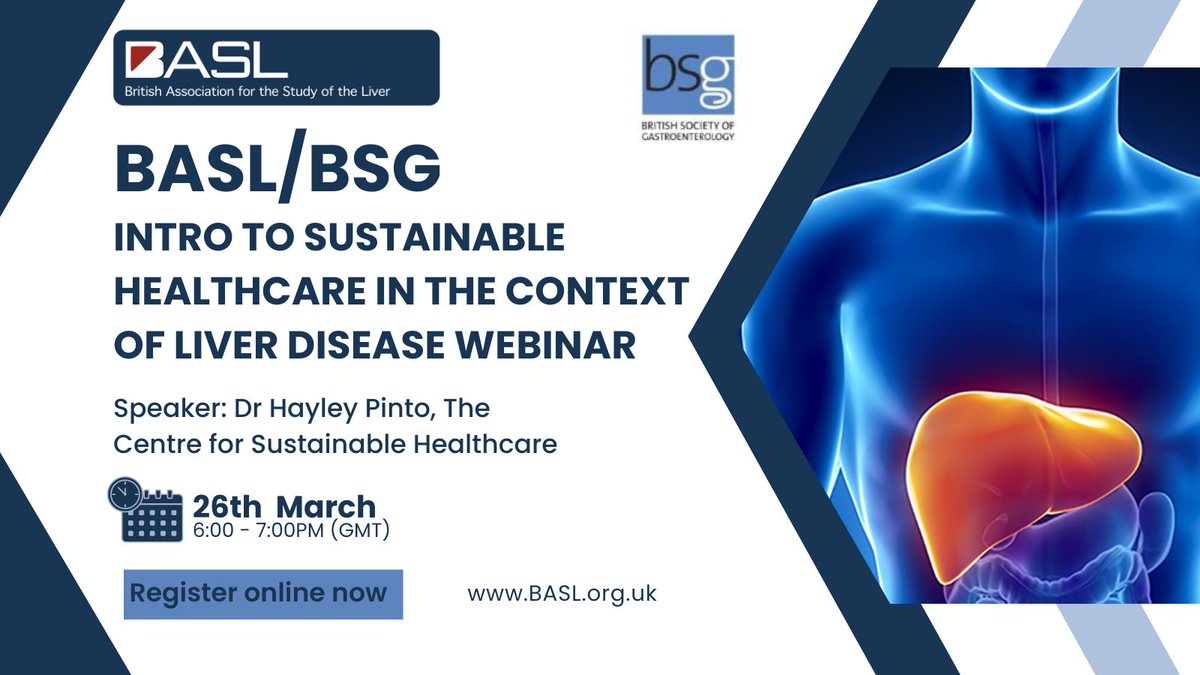 BASL
British Association for the Study of the Liver

bsg
BRITISH SOCIETY OF GASTROENTEROLOGY

BASL/BSG
INTRO TO SUSTAINABLE HEALTHCARE IN THE CONTEXT OF LIVER DISEASE WEBINAR

Speaker: Dr Hayley Pinto, The Centre for Sustainable Healthcare

26th March
6:00 - 7:00PM (GMT)

Register online now

www.BASL.org.uk